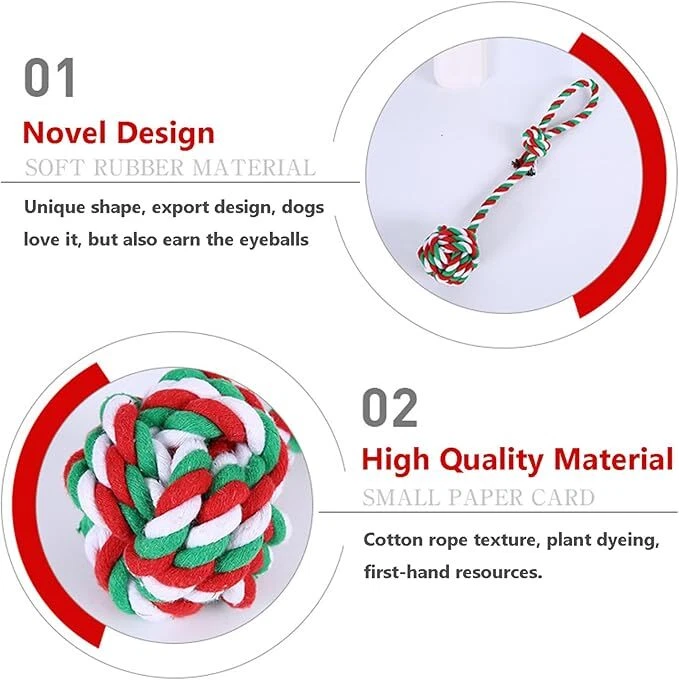 01

Novel Design

SOFT RUBBER MATERIAL

Unique shape, export design, dogs love it, but also earn the eyeballs

02

High Quality Material

SMALL PAPER CARD

Cotton rope texture, plant dyeing, first-hand resources.